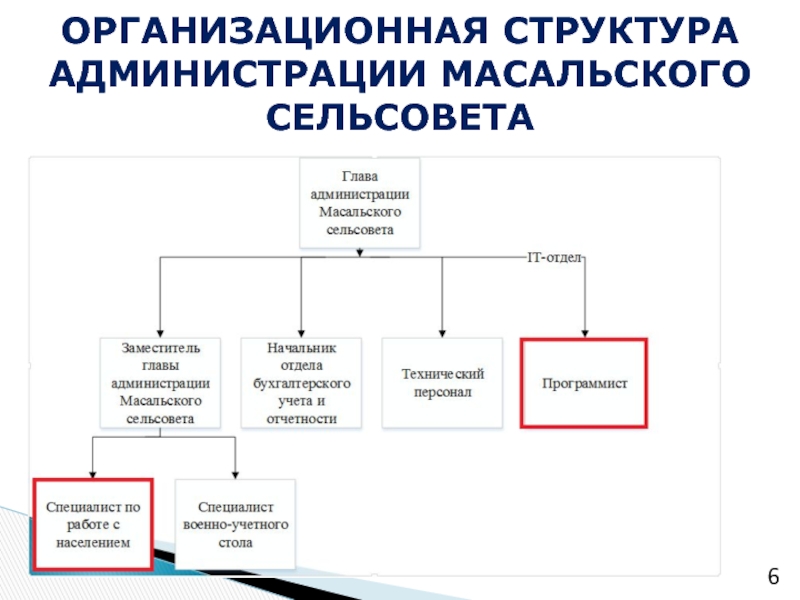 ОРГАНИЗАЦИОННАЯ СТРУКТУРА АДМИНИСТРАЦИИ МАСАЛЬСКОГО СЕЛЬСОВЕТА

Глава администрации Масальского сельсовета

IT-отдел

Заместитель главы администрации Масальского сельсовета

Начальник отдела бухгалтерского учета и отчетности

Технический персонал

Программист

Специалист по работе с населением

Специалист военно-учетного стола

6